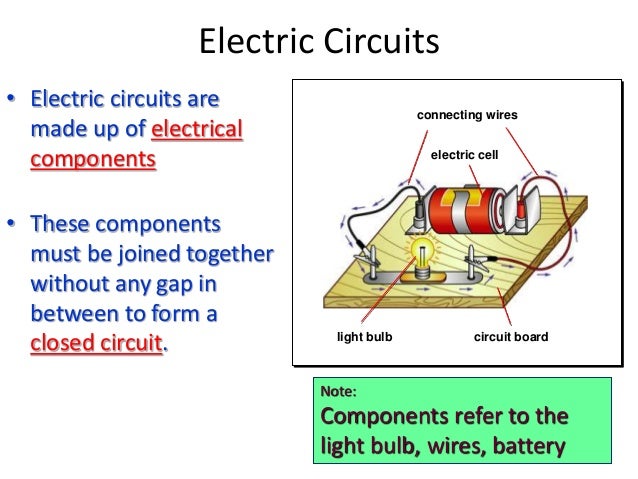 Electric Circuits

• Electric circuits are made up of electrical components

• These components must be joined together without any gap in between to form a closed circuit.

connecting wires

electric cell

light bulb

circuit board

Note:
Components refer to the light bulb, wires, battery